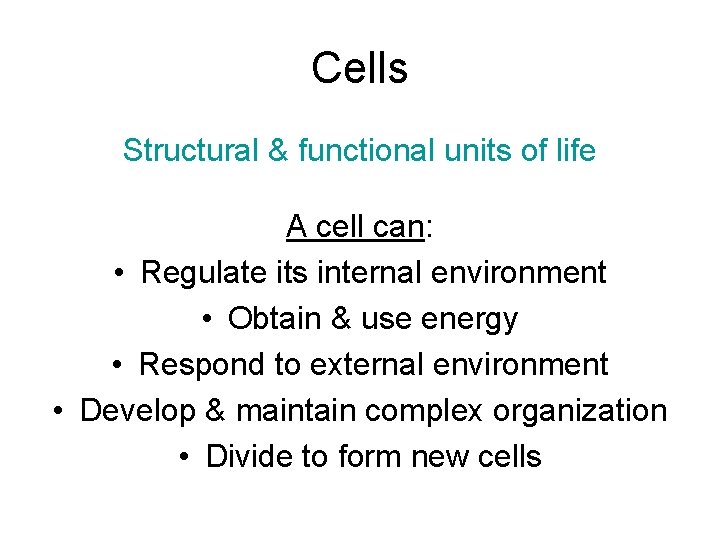 Cells

Structural & functional units of life

A cell can:
• Regulate its internal environment
• Obtain & use energy
• Respond to external environment
• Develop & maintain complex organization
• Divide to form new cells